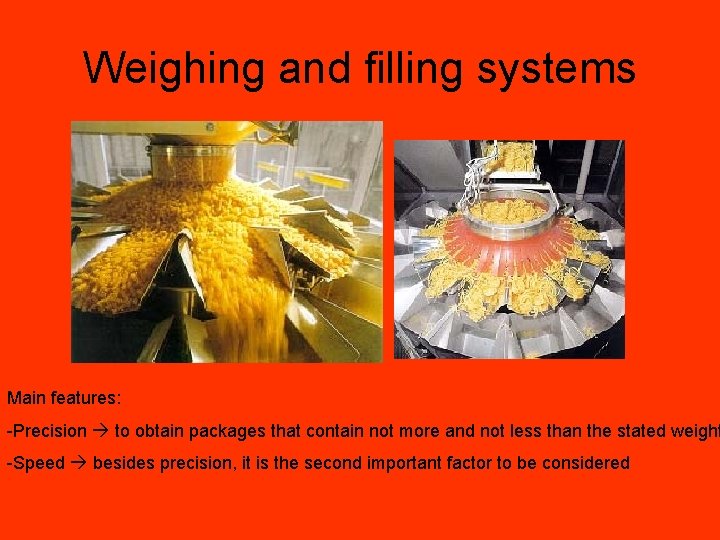 Weighing and filling systems

Main features:

-Precision → to obtain packages that contain not more and not less than the stated weight

-Speed → besides precision, it is the second important factor to be considered